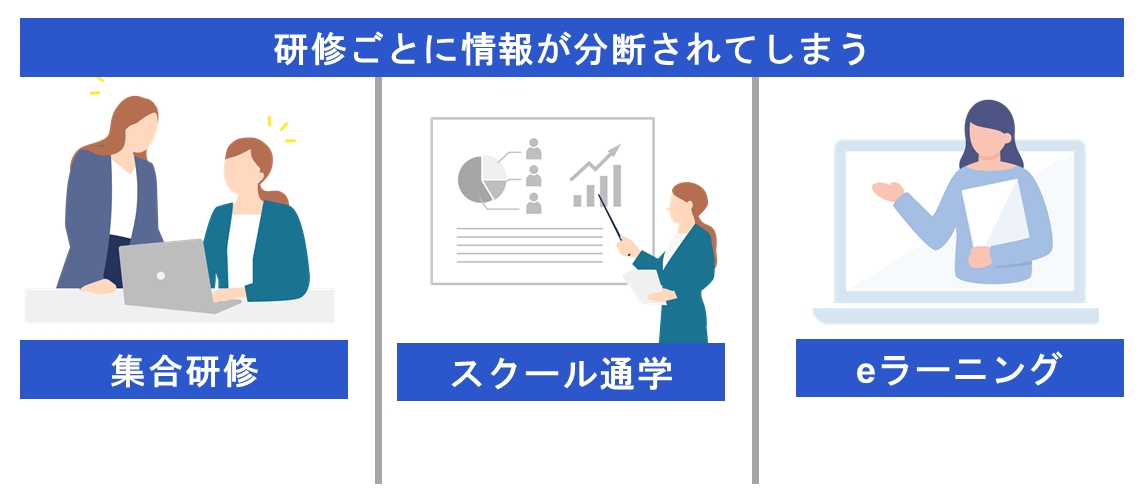 研修ごとに情報が分断されてしまう

集合研修

スクール通学

eラーニング